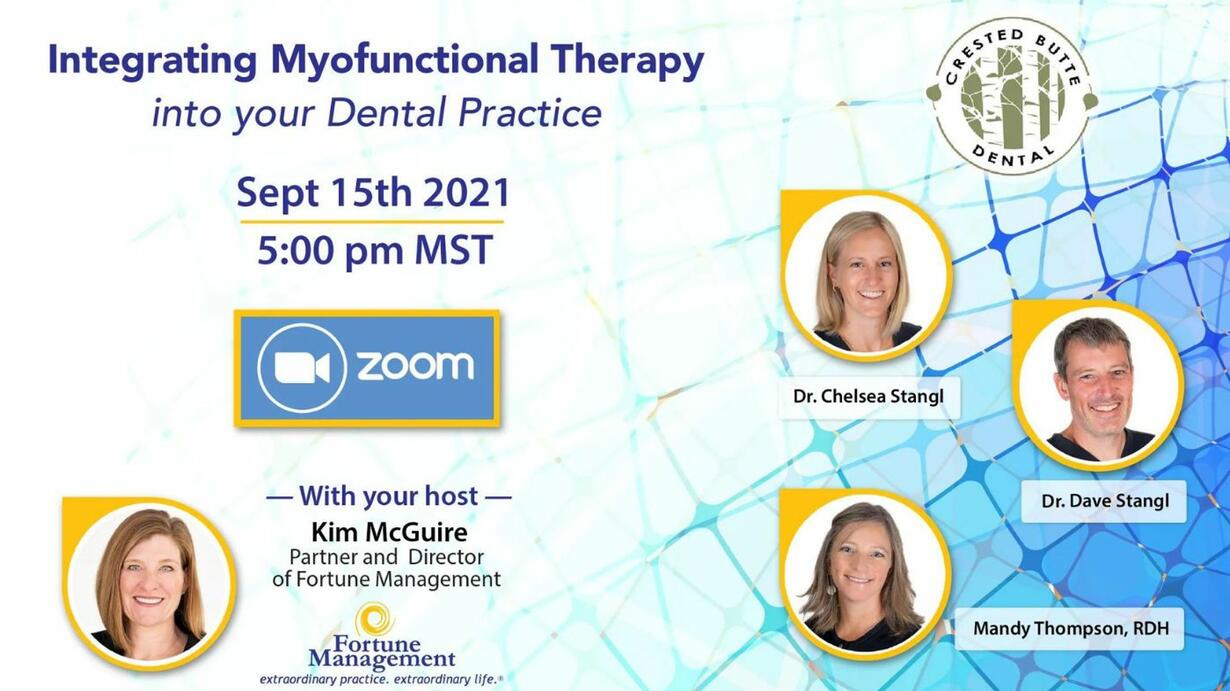 Integrating Myofunctional Therapy
into your Dental Practice

Sept 15th 2021
5:00 pm MST

zoom

— With your host —
Kim McGuire
Partner and Director of Fortune Management

Fortune Management
extraordinary practice. extraordinary life.®

CRESTED BUTTE
DENTAL

Dr. Chelsea Stangl

Dr. Dave Stangl

Mandy Thompson, RDH